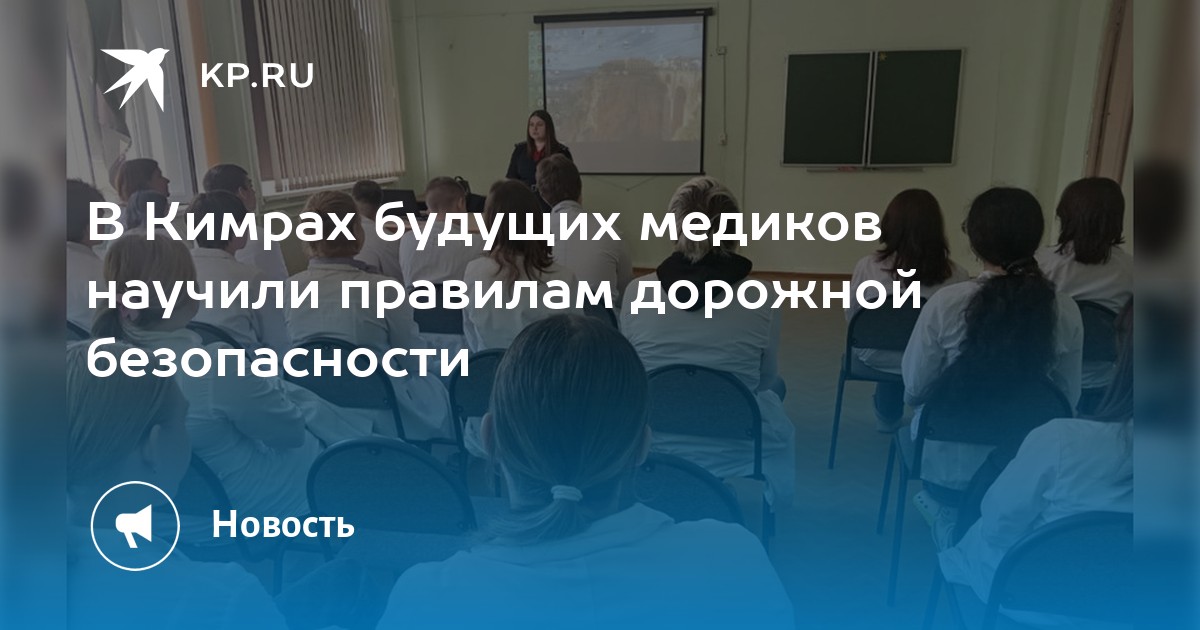 KP.RU

В Кимрах будущих медиков научили правилам дорожной безопасности

Новость